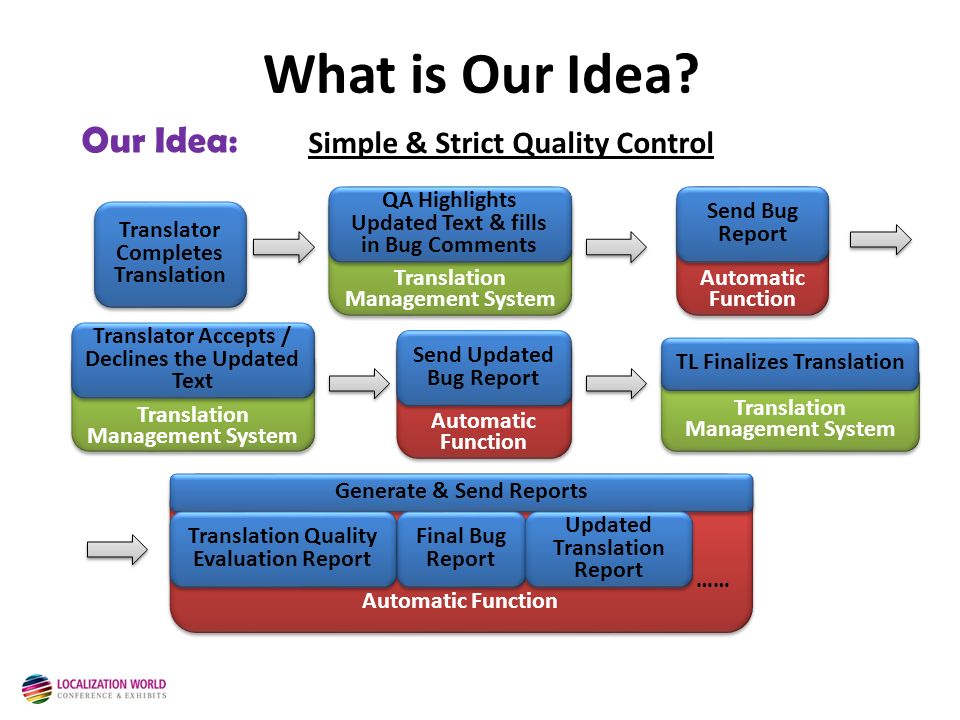 What is Our Idea?

Our Idea: Simple & Strict Quality Control

Translator Completes Translation

QA Highlights Updated Text & fills in Bug Comments

Translation Management System

Send Bug Report

Automatic Function

Translator Accepts / Declines the Updated Text

Translation Management System

Send Updated Bug Report

Automatic Function

TL Finalizes Translation

Translation Management System

Generate & Send Reports

Translation Quality Evaluation Report

Final Bug Report

Updated Translation Report

……

Automatic Function

LOCALIZATION WORLD
CONFERENCE & EXHIBITS